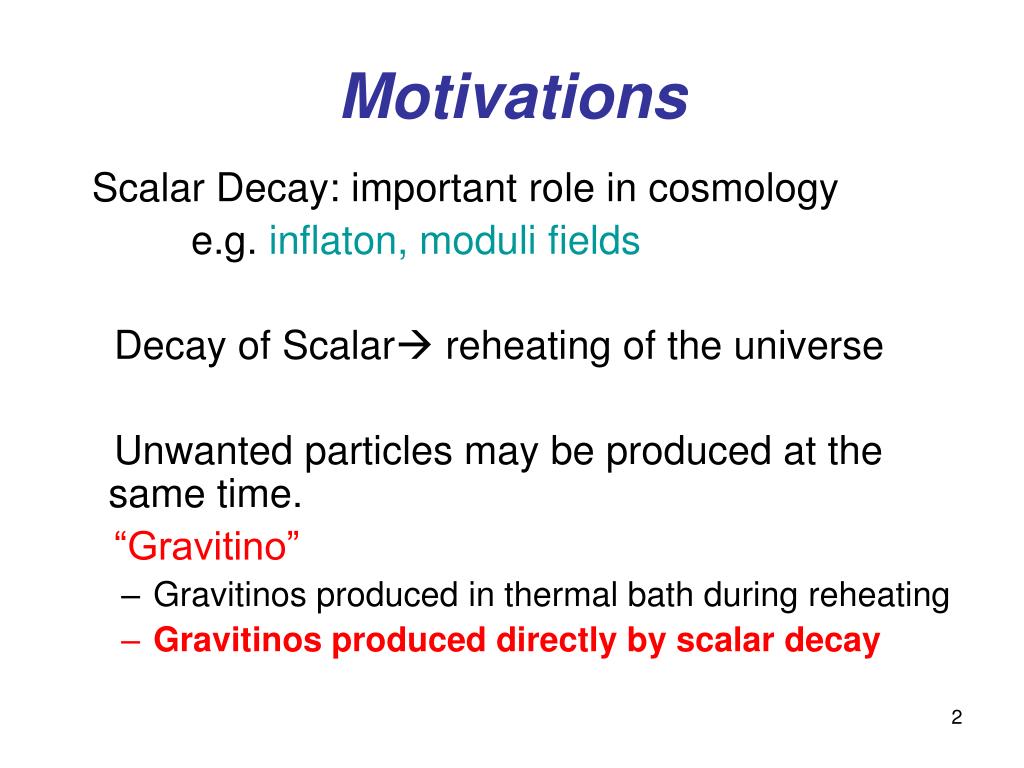 Motivations

Scalar Decay: important role in cosmology
e.g. inflaton, moduli fields

Decay of Scalar→ reheating of the universe

Unwanted particles may be produced at the same time.
“Gravitino”
– Gravitinos produced in thermal bath during reheating
– Gravitinos produced directly by scalar decay

2